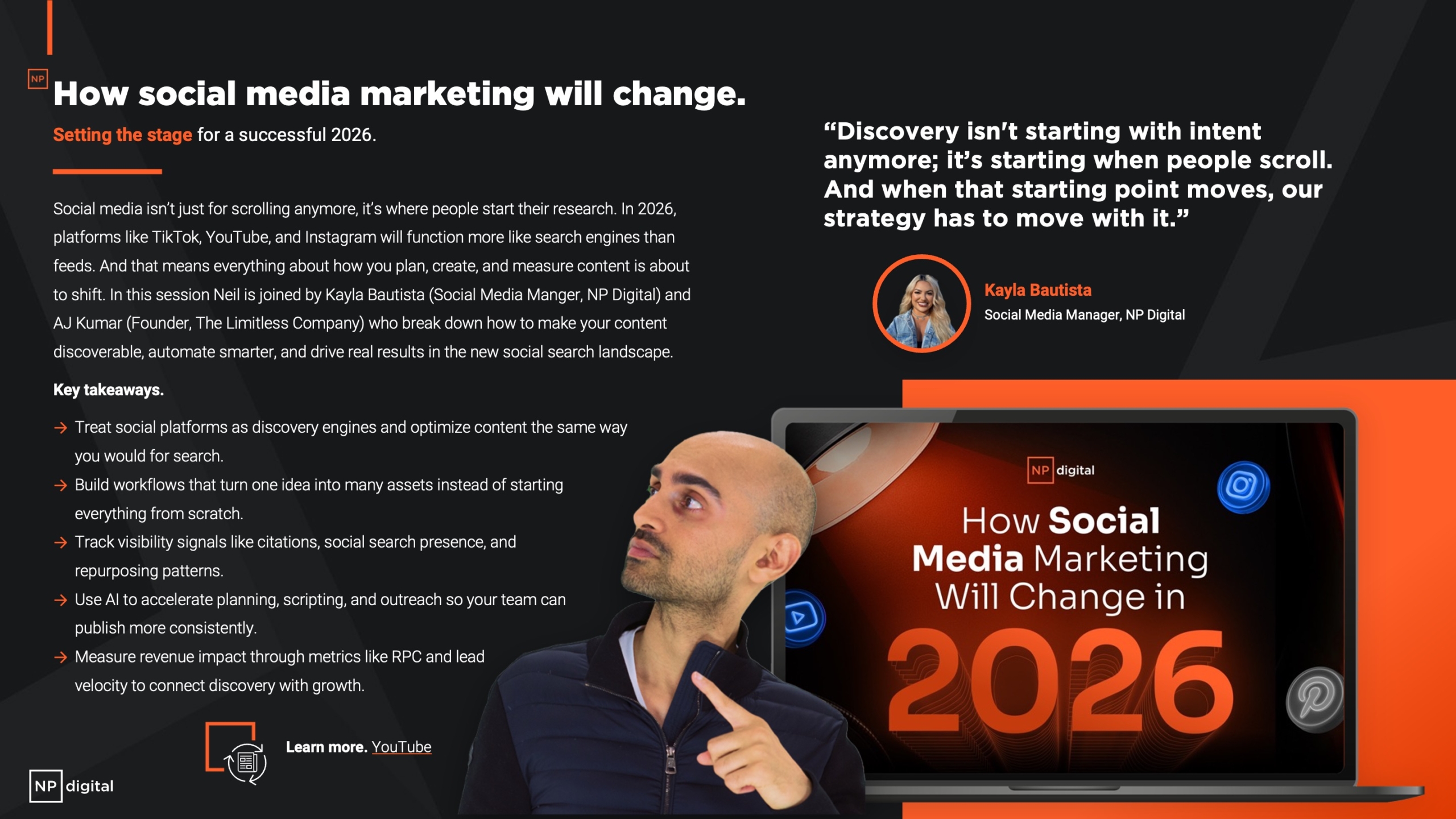 NP

How social media marketing will change.

Setting the stage for a successful 2026.

Social media isn't just for scrolling anymore, it's where people start their research. In 2026, platforms like TikTok, YouTube, and Instagram will function more like search engines than feeds. And that means everything about how you plan, create, and measure content is about to shift. In this session Neil is joined by Kayla Bautista (Social Media Manger, NP Digital) and AJ Kumar (Founder, The Limitless Company) who break down how to make your content discoverable, automate smarter, and drive real results in the new social search landscape.

Key takeaways.

→ Treat social platforms as discovery engines and optimize content the same way you would for search.

→ Build workflows that turn one idea into many assets instead of starting everything from scratch.

→ Track visibility signals like citations, social search presence, and repurposing patterns.

→ Use AI to accelerate planning, scripting, and outreach so your team can publish more consistently.

→ Measure revenue impact through metrics like RPC and lead velocity to connect discovery with growth.

Learn more. YouTube

NP digital

"Discovery isn't starting with intent anymore; it's starting when people scroll. And when that starting point moves, our strategy has to move with it."

Kayla Bautista
Social Media Manager, NP Digital

NP digital

How Social Media Marketing Will Change in 2026